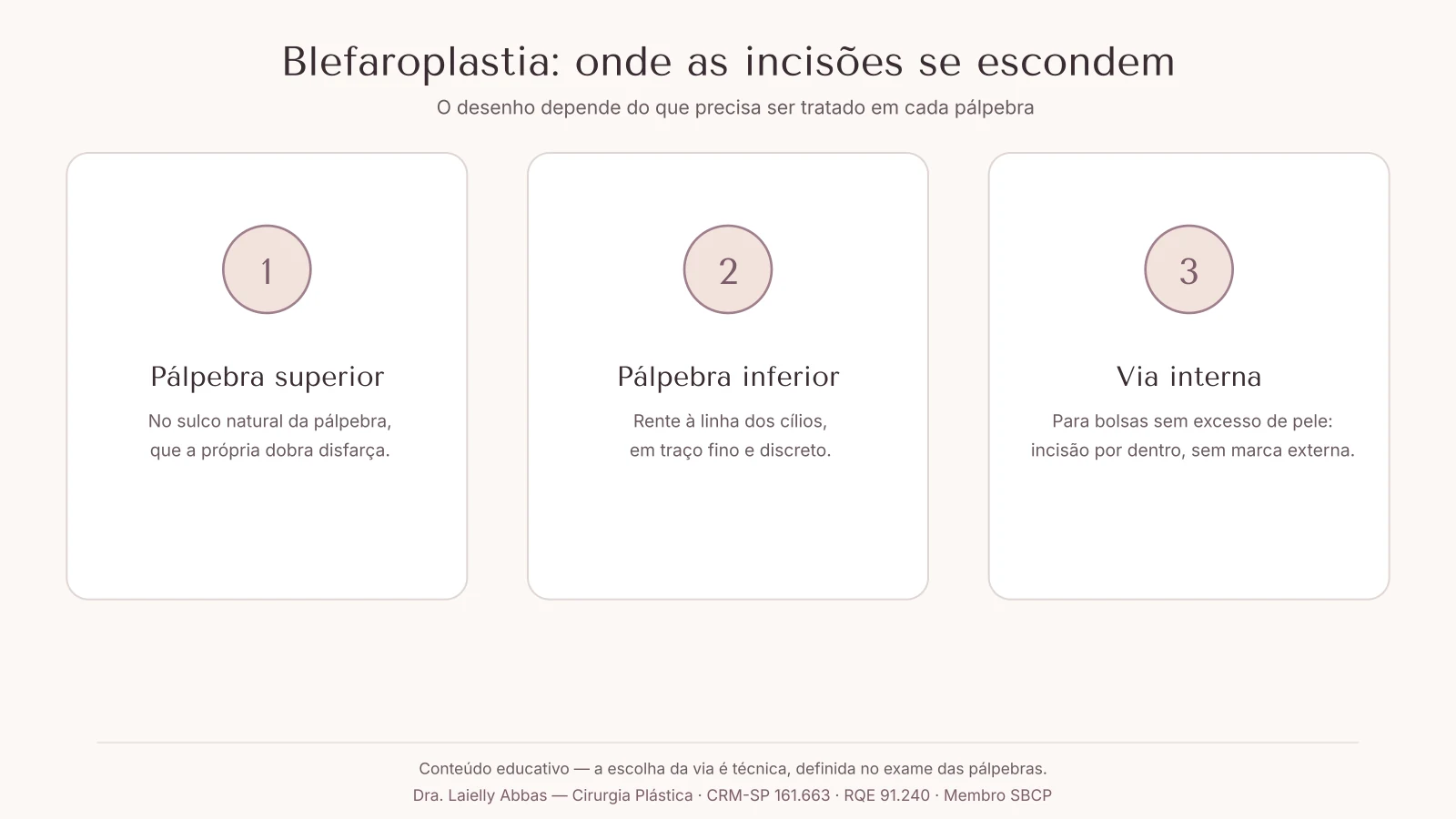 Blefaroplastia: onde as incisões se escondem

O desenho depende do que precisa ser tratado em cada pálpebra

1

Pálpebra superior

No sulco natural da pálpebra, que a própria dobra disfarça.

2

Pálpebra inferior

Rente à linha dos cílios, em traço fino e discreto.

3

Via interna

Para bolsas sem excesso de pele: incisão por dentro, sem marca externa.

Conteúdo educativo — a escolha da via é técnica, definida no exame das pálpebras.

Dra. Laielly Abbas — Cirurgia Plástica · CRM-SP 161.663 · RQE 91.240 · Membro SBCP